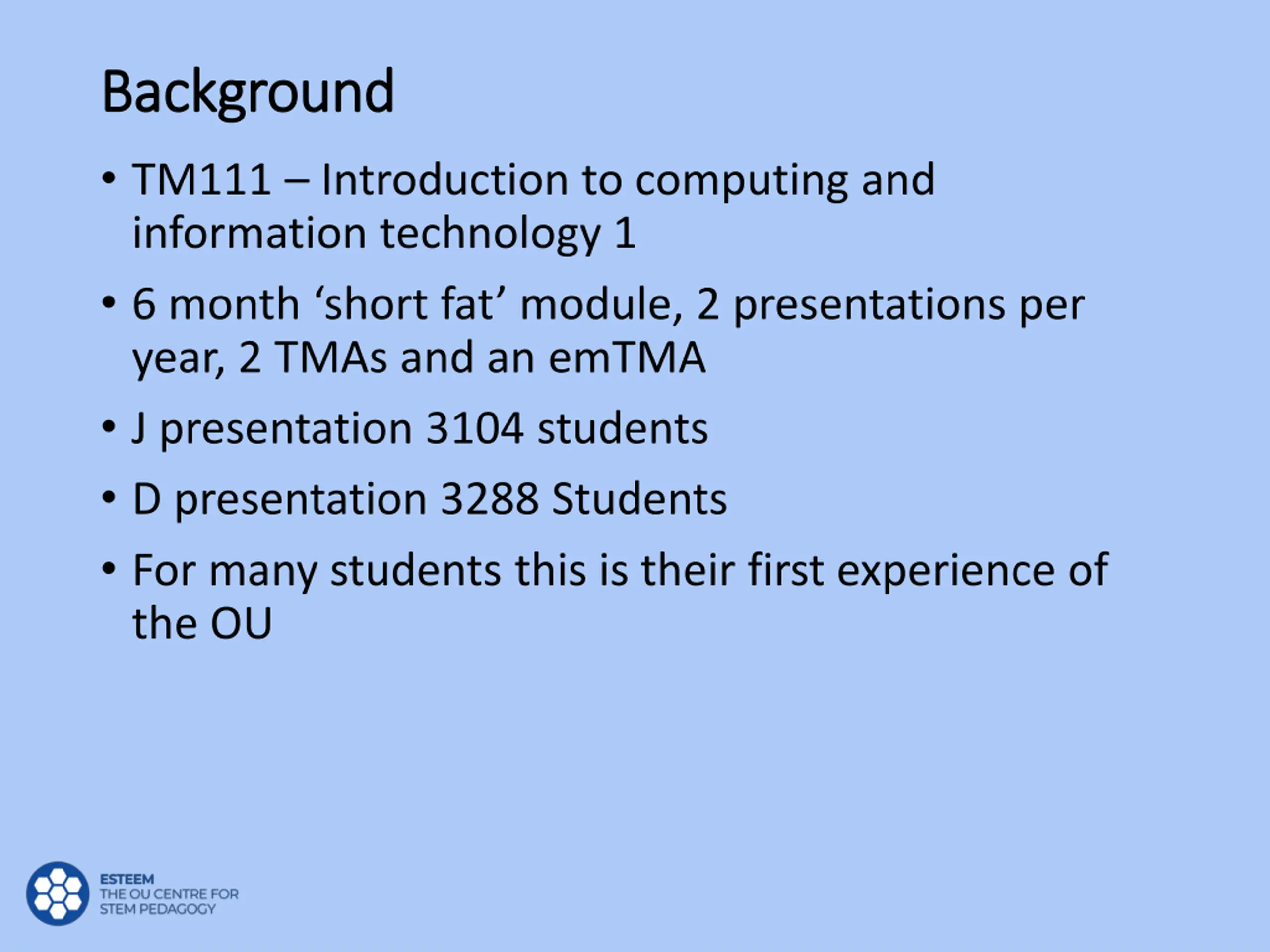 Background

• TM111 – Introduction to computing and information technology 1

• 6 month ‘short fat’ module, 2 presentations per year, 2 TMAs and an emTMA

• J presentation 3104 students

• D presentation 3288 Students

• For many students this is their first experience of the OU

ESTEEM
THE OU CENTRE FOR
STEM PEDAGOGY